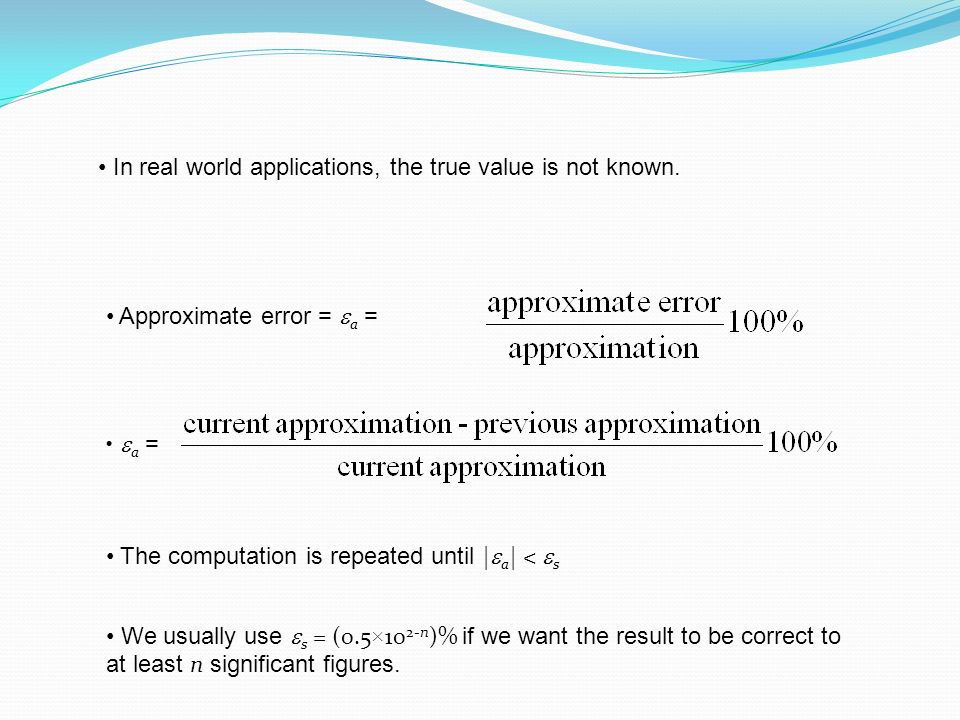 • In real world applications, the true value is not known.

• Approximate error = $\varepsilon_a$ = $\frac{\text{approximate error}}{\text{approximation}} 100\%$

• $\varepsilon_a$ = $\frac{\text{current approximation - previous approximation}}{\text{current approximation}} 100\%$

• The computation is repeated until $|\varepsilon_a| < \varepsilon_s$

• We usually use $\varepsilon_s = (0.5 \times 10^{2-n})\%$ if we want the result to be correct to at least $n$ significant figures.